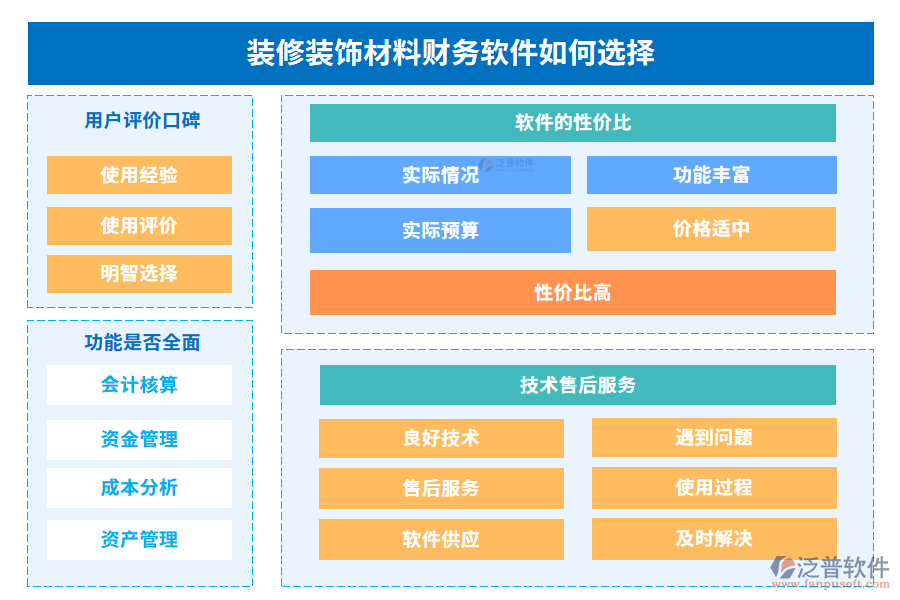 装修装饰材料财务软件如何选择

用户评价口碑

使用经验

使用评价

明智选择

功能是否全面

会计核算

资金管理

成本分析

资产管理

软件的性价比

实际情况

泛普软件

功能丰富

实际预算

价格适中

性价比高

技术售后服务

良好技术

遇到问题

售后服务

使用过程

软件供应

及时解决

泛普软件
www.fanpusoft.com